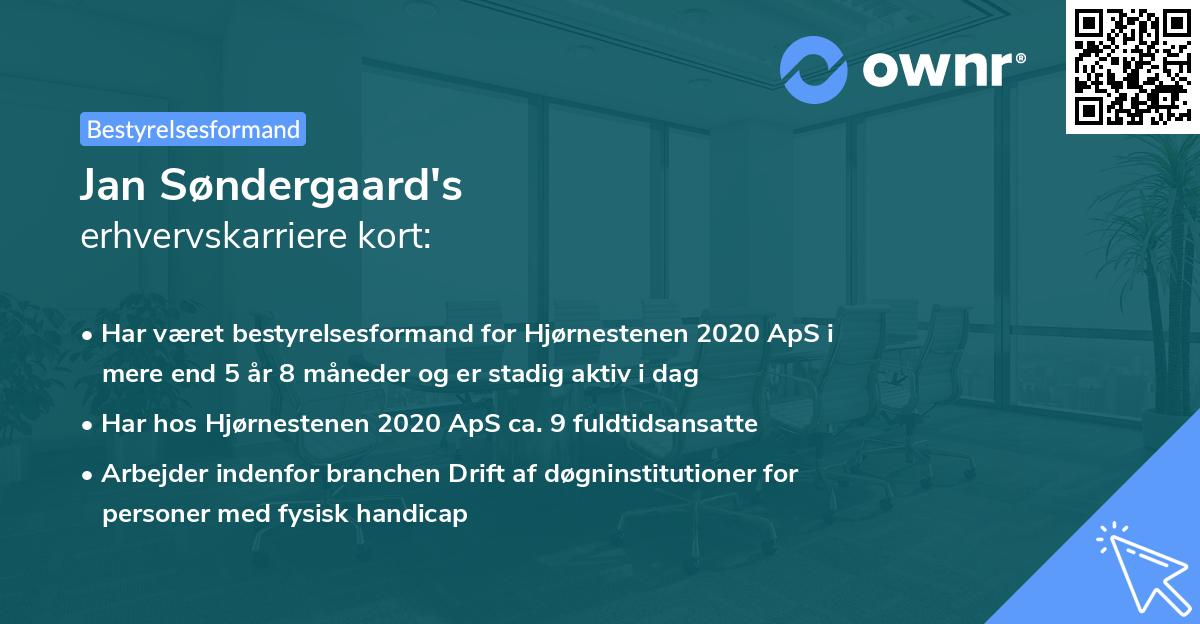 ownr®

Bestyrelsesformand

Jan Søndergaard's
erhvervskarriere kort:

• Har været bestyrelsesformand for Hjørnestenen 2020 ApS i mere end 5 år 8 måneder og er stadig aktiv i dag

• Har hos Hjørnestenen 2020 ApS ca. 9 fuldtidsansatte

• Arbejder indenfor branchen Drift af døgninstitutioner for personer med fysisk handicap